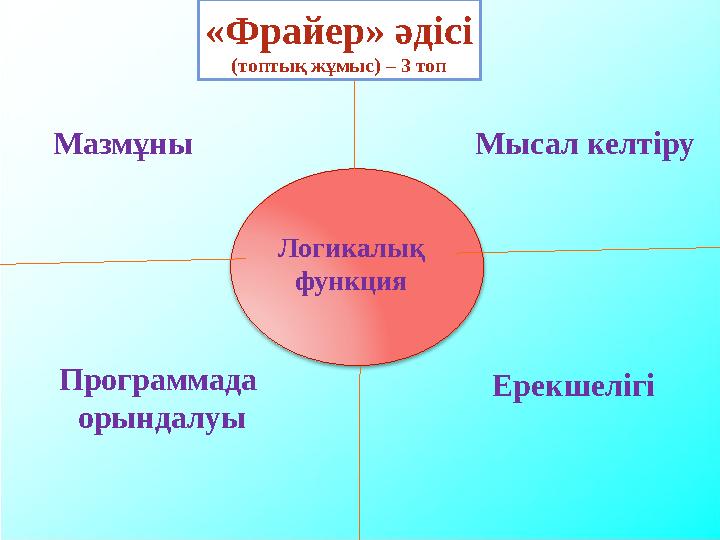 «Фрайер» әдісі
(топтық жұмыс) – 3 топ

Мазмұны

Мысал келтіру

Логикалық функция

Программада орындалуы

Ерекшелігі